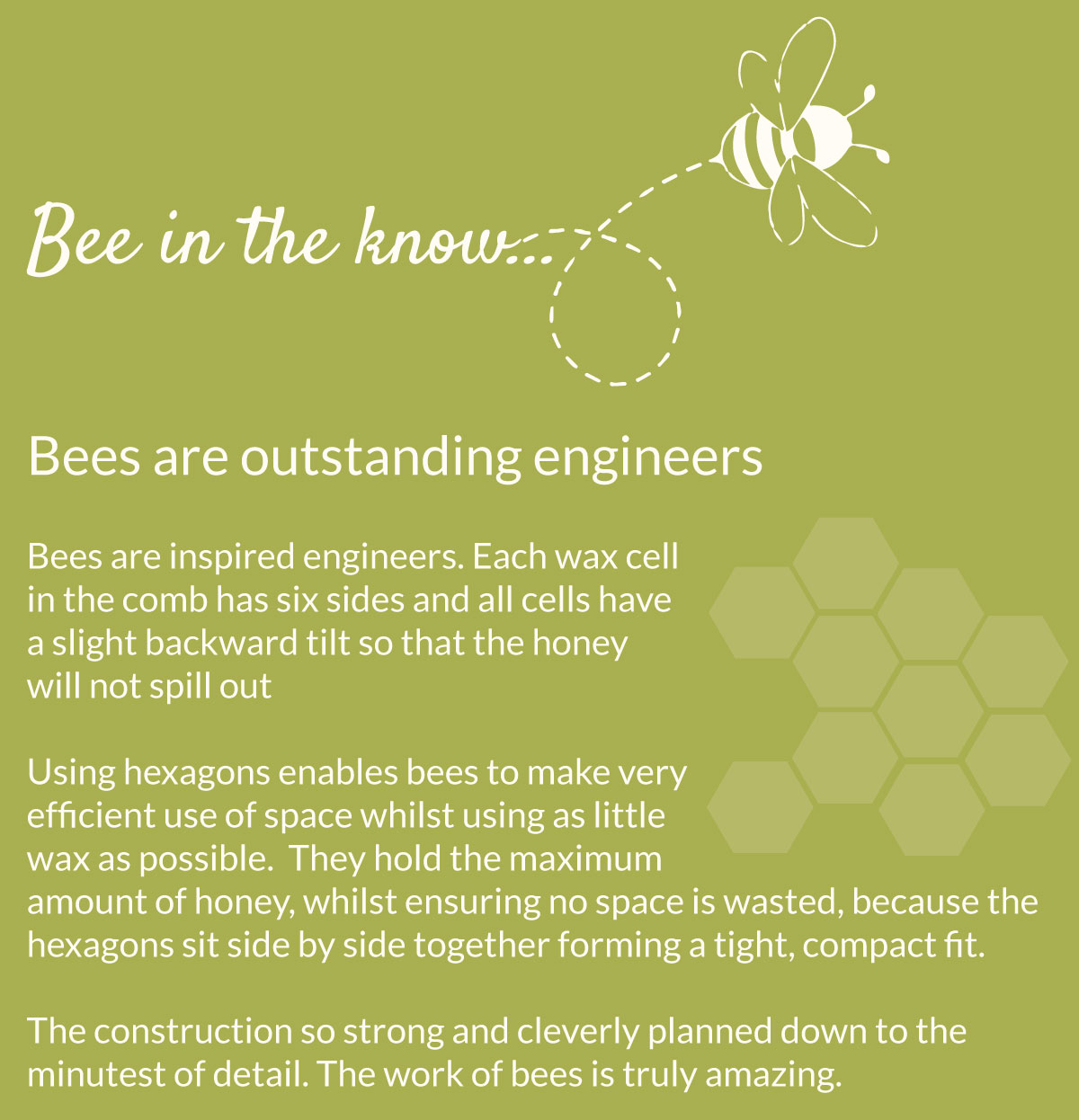 Bee in the know...

Bees are outstanding engineers

Bees are inspired engineers. Each wax cell in the comb has six sides and all cells have a slight backward tilt so that the honey will not spill out

Using hexagons enables bees to make very efficient use of space whilst using as little wax as possible.  They hold the maximum amount of honey, whilst ensuring no space is wasted, because the hexagons sit side by side together forming a tight, compact fit.

The construction so strong and cleverly planned down to the minutest of detail. The work of bees is truly amazing.